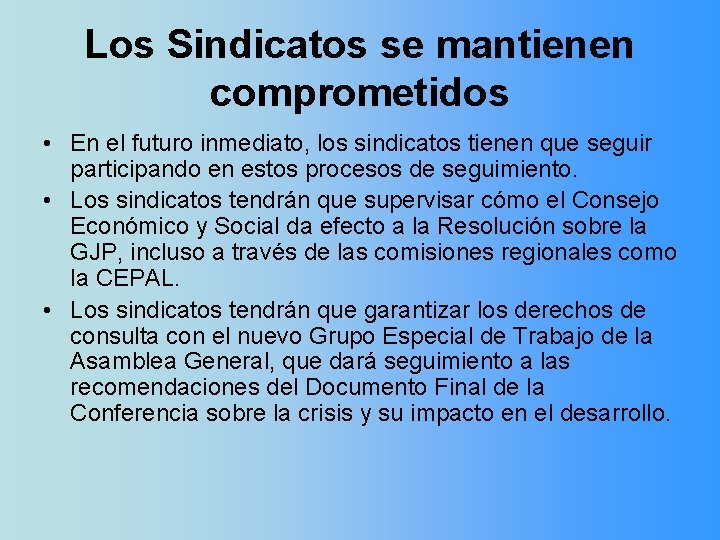 Los Sindicatos se mantienen comprometidos

• En el futuro inmediato, los sindicatos tienen que seguir participando en estos procesos de seguimiento.

• Los sindicatos tendrán que supervisar cómo el Consejo Económico y Social da efecto a la Resolución sobre la GJP, incluso a través de las comisiones regionales como la CEPAL.

• Los sindicatos tendrán que garantizar los derechos de consulta con el nuevo Grupo Especial de Trabajo de la Asamblea General, que dará seguimiento a las recomendaciones del Documento Final de la Conferencia sobre la crisis y su impacto en el desarrollo.